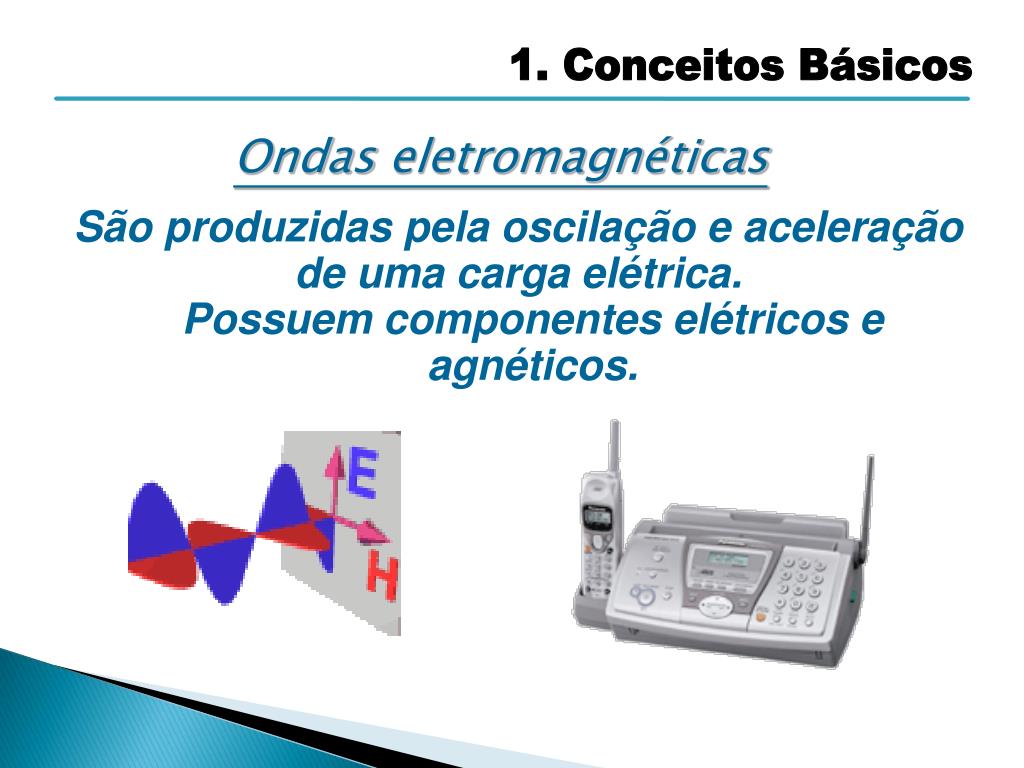 1. Conceitos Básicos

Ondas eletromagnéticas

São produzidas pela oscilação e aceleração de uma carga elétrica.

Possuem componentes elétricos e agnéticos.

E

H